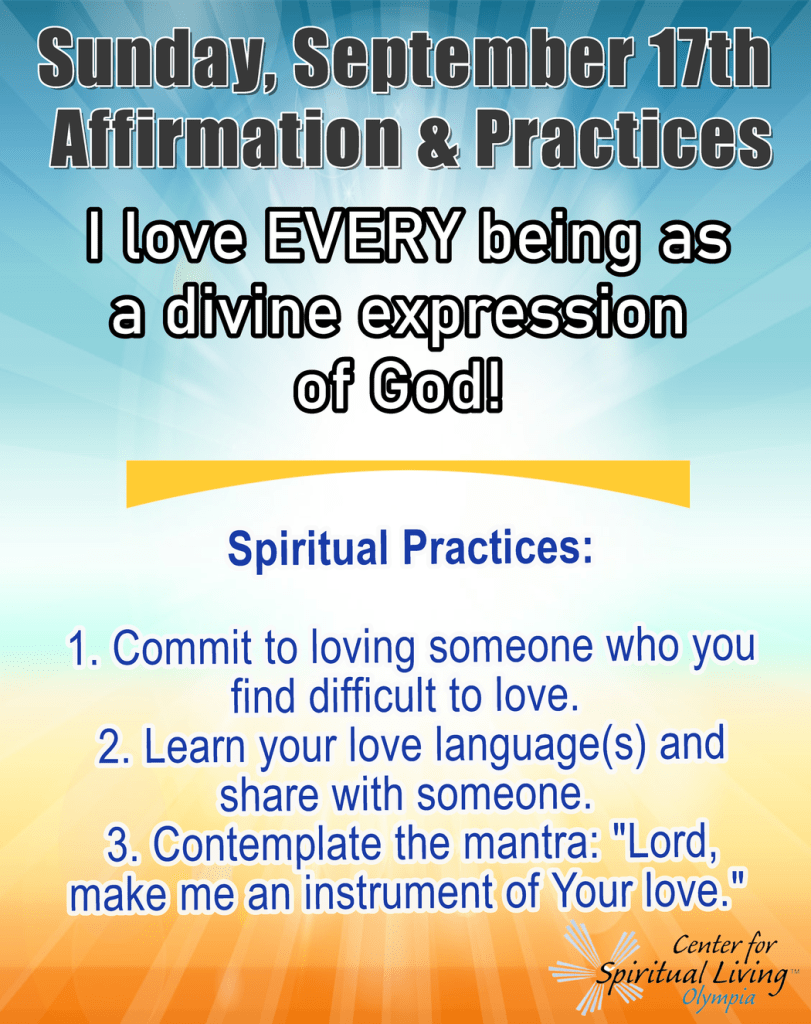 Sunday, September 17th
Affirmation & Practices

I love EVERY being as a divine expression of God!

Spiritual Practices:

1. Commit to loving someone who you find difficult to love.
2. Learn your love language(s) and share with someone.
3. Contemplate the mantra: "Lord, make me an instrument of Your love."

Center for Spiritual Living™ Olympia